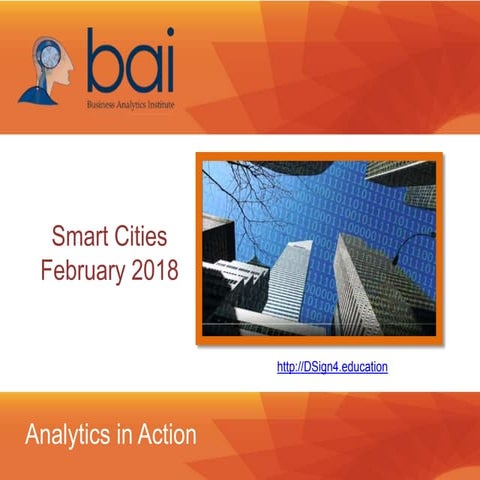 bai
Business Analytics Institute

Smart Cities
February 2018

http://DSign4.education

Analytics in Action